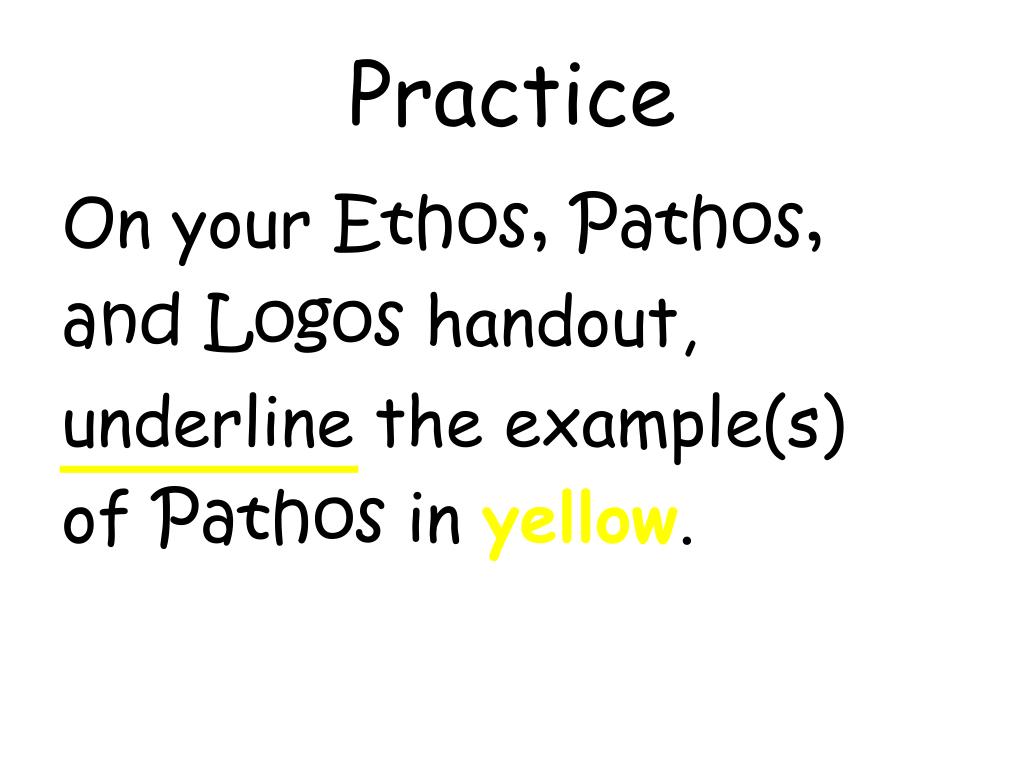 Practice

On your Ethos, Pathos, and Logos handout, underline the example(s) of Pathos in yellow.